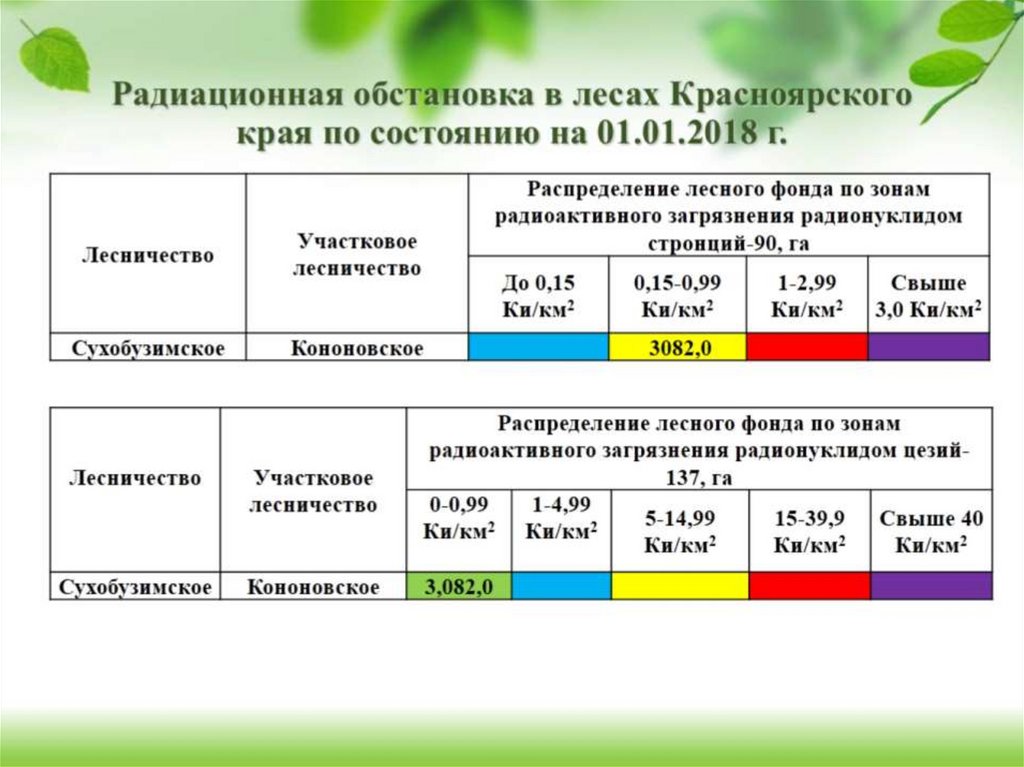 Радиационная обстановка в лесах Красноярского края по состоянию на 01.01.2018 г.

| Лесничество | Участковое лесничество | Распределение лесного фонда по зонам радиоактивного загрязнения радионуклидом стронций-90, га | | | |
|---|---|---|---|---|---|
| | | До 0,15 Ки/км$^2$ | 0,15-0,99 Ки/км$^2$ | 1-2,99 Ки/км$^2$ | Свыше 3,0 Ки/км$^2$ |
| Сухобузимское | Кононовское | | 3082,0 | | |

| Лесничество | Участковое лесничество | Распределение лесного фонда по зонам радиоактивного загрязнения радионуклидом цезий-137, га | | | | |
|---|---|---|---|---|---|---|
| | | 0-0,99 Ки/км$^2$ | 1-4,99 Ки/км$^2$ | 5-14,99 Ки/км$^2$ | 15-39,9 Ки/км$^2$ | Свыше 40 Ки/км$^2$ |
| Сухобузимское | Кононовское | 3,082,0 | | | | |